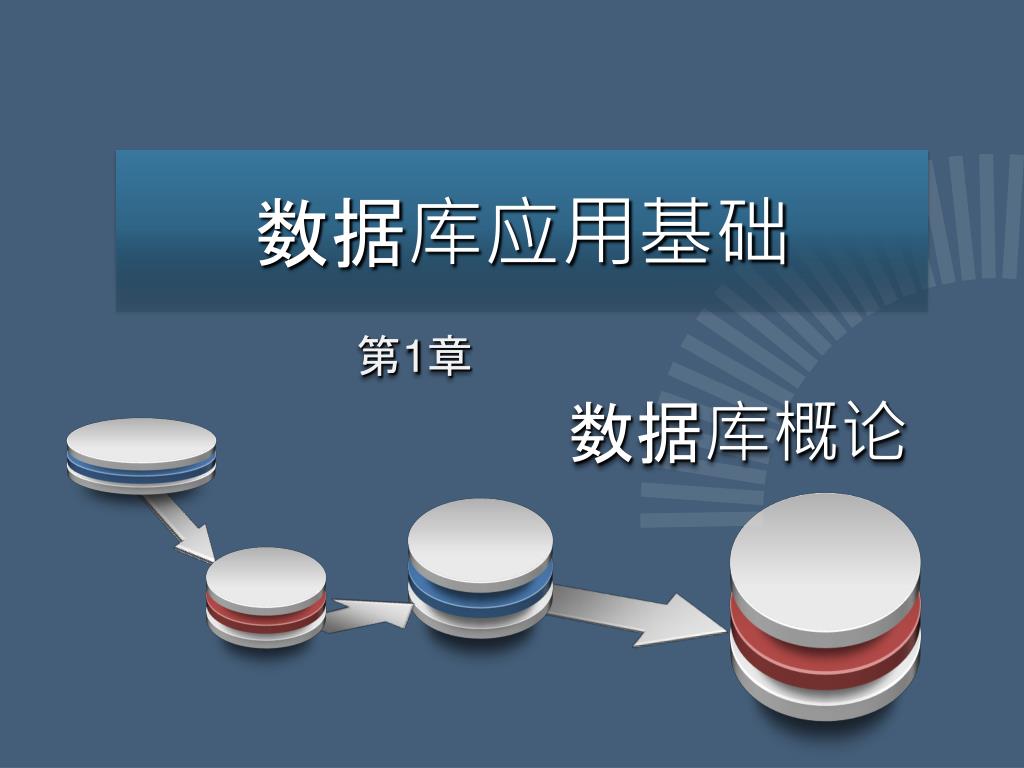 数据库应用基础

第1章

数据库概论